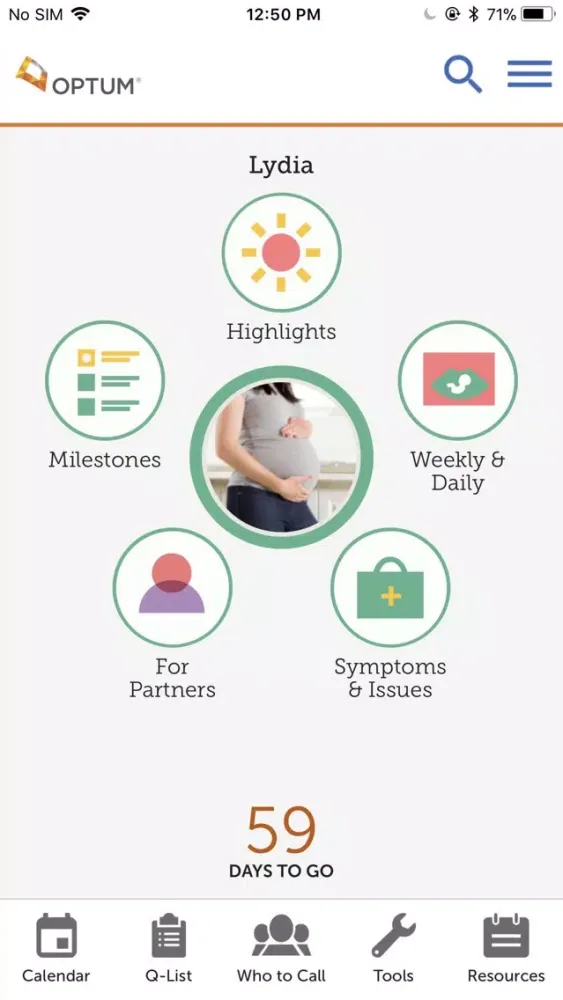 No SIM 12:50 PM 71%

OPTUM®

Lydia

Highlights

Milestones

Weekly & Daily

For Partners

Symptoms & Issues

59
DAYS TO GO

Calendar Q-List Who to Call Tools Resources